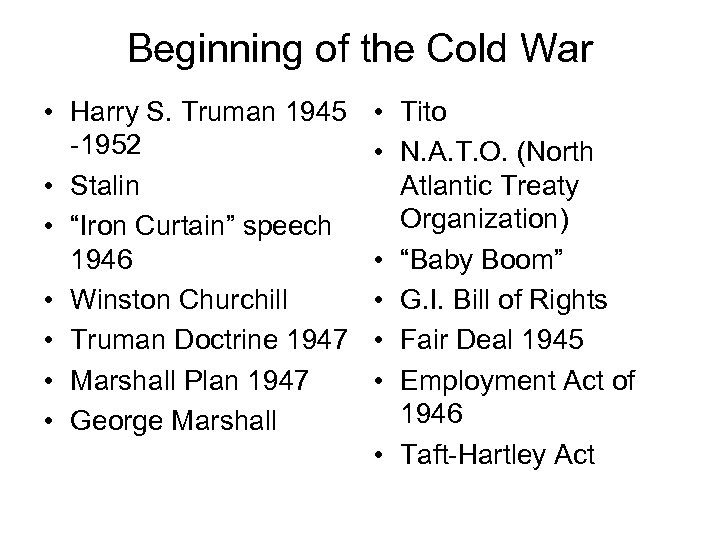 Beginning of the Cold War

• Harry S. Truman 1945 -1952
• Stalin
• “Iron Curtain” speech 1946
• Winston Churchill
• Truman Doctrine 1947
• Marshall Plan 1947
• George Marshall

• Tito
• N.A.T.O. (North Atlantic Treaty Organization)
• “Baby Boom”
• G.I. Bill of Rights
• Fair Deal 1945
• Employment Act of 1946
• Taft-Hartley Act